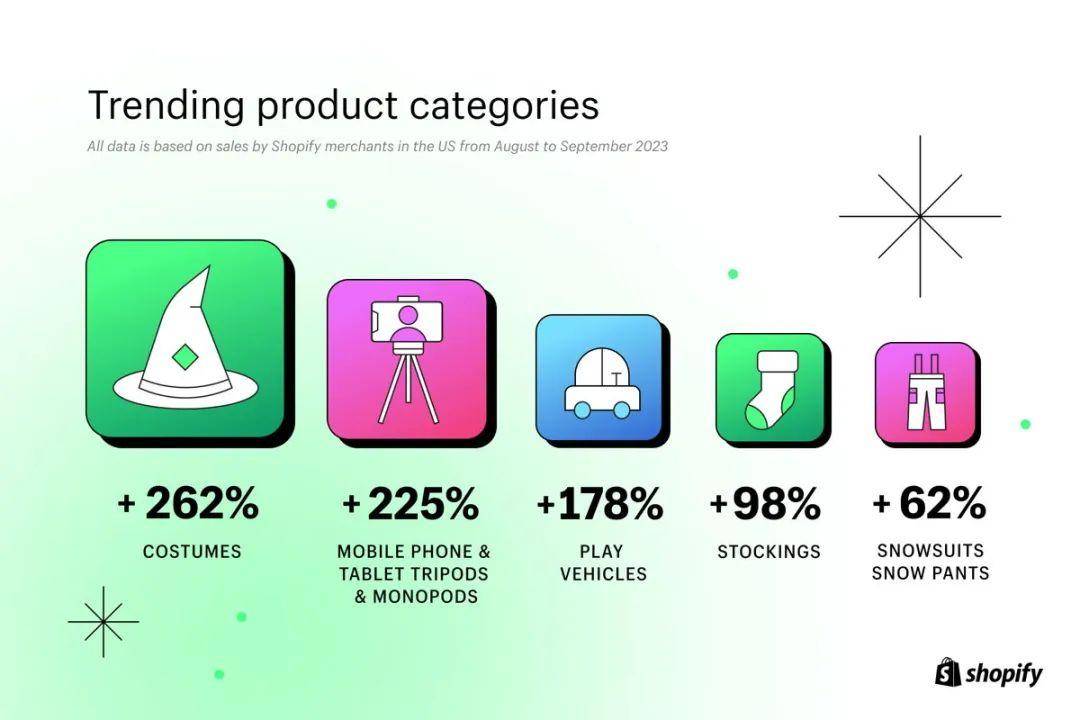 Trending product categories

All data is based on sales by Shopify merchants in the US from August to September 2023

+ 262%
COSTUMES

+ 225%
MOBILE PHONE & TABLET TRIPODS & MONOPODS

+178%
PLAY VEHICLES

+98%
STOCKINGS

+ 62%
SNOWSUITS SNOW PANTS

shopify